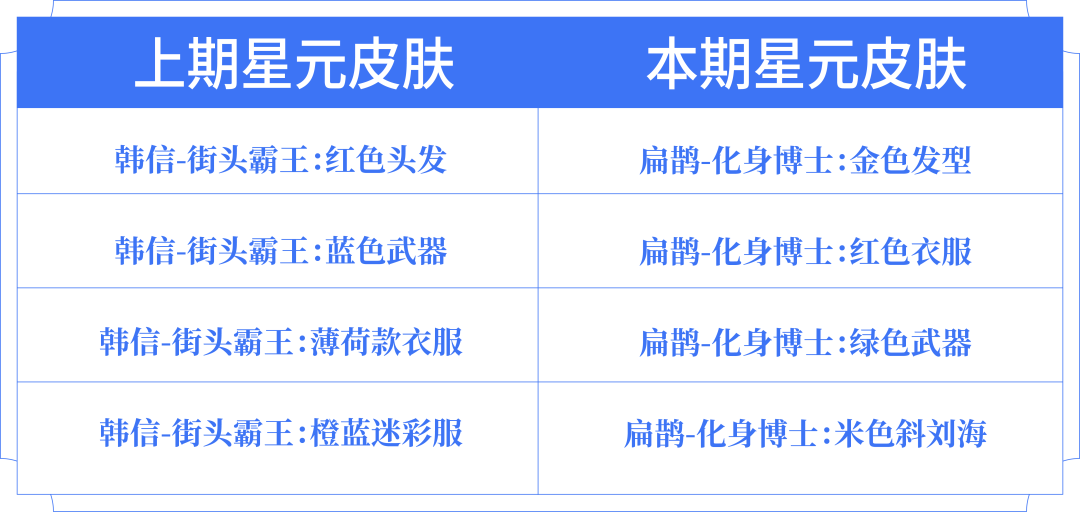 | 上期星元皮肤 | 本期星元皮肤 |
|---|---|
| 韩信-街头霸王:红色头发 | 扁鹊-化身博士:金色发型 |
| 韩信-街头霸王:蓝色武器 | 扁鹊-化身博士:红色衣服 |
| 韩信-街头霸王:薄荷款衣服 | 扁鹊-化身博士:绿色武器 |
| 韩信-街头霸王:橙蓝迷彩服 | 扁鹊-化身博士:米色斜刘海 |